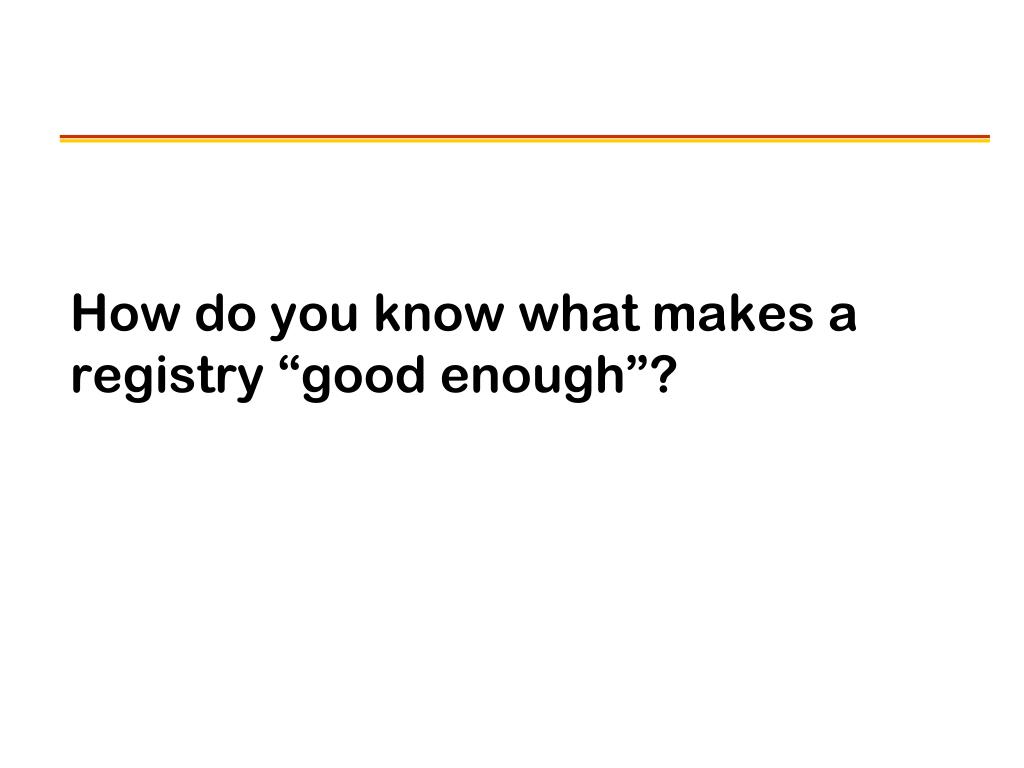 How do you know what makes a registry “good enough”?